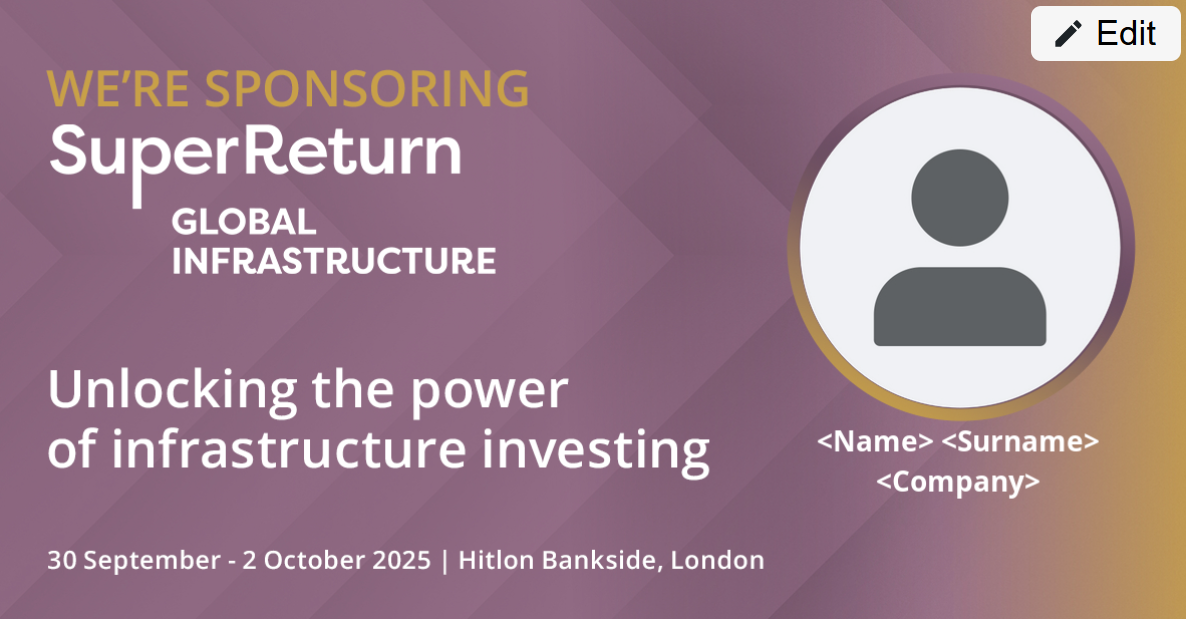 Edit

WE'RE SPONSORING
SuperReturn
GLOBAL
INFRASTRUCTURE

Unlocking the power of infrastructure investing

<Name> <Surname>
<Company>

30 September - 2 October 2025 | Hitlon Bankside, London